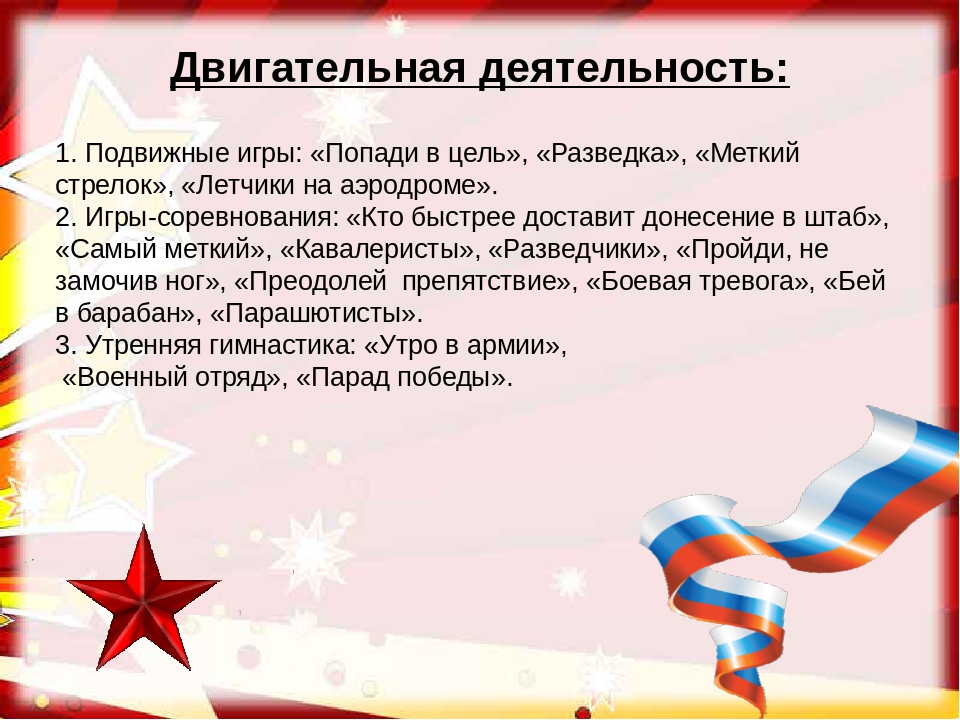 Двигательная деятельность:

1. Подвижные игры: «Попади в цель», «Разведка», «Меткий стрелок», «Летчики на аэродроме».
2. Игры-соревнования: «Кто быстрее доставит донесение в штаб», «Самый меткий», «Кавалеристы», «Разведчики», «Пройди, не замочив ног», «Преодолей препятствие», «Боевая тревога», «Бей в барабан», «Парашютисты».
3. Утренняя гимнастика: «Утро в армии», «Военный отряд», «Парад победы».